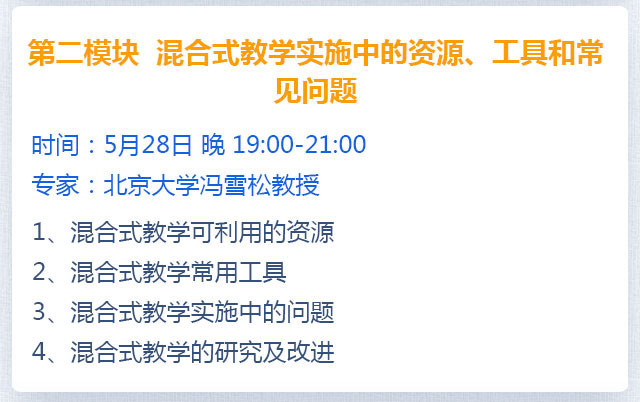 第二模块 混合式教学实施中的资源、工具和常见问题

时间：5月28日 晚 19:00-21:00

专家：北京大学冯雪松教授

1、混合式教学可利用的资源

2、混合式教学常用工具

3、混合式教学实施中的问题

4、混合式教学的研究及改进